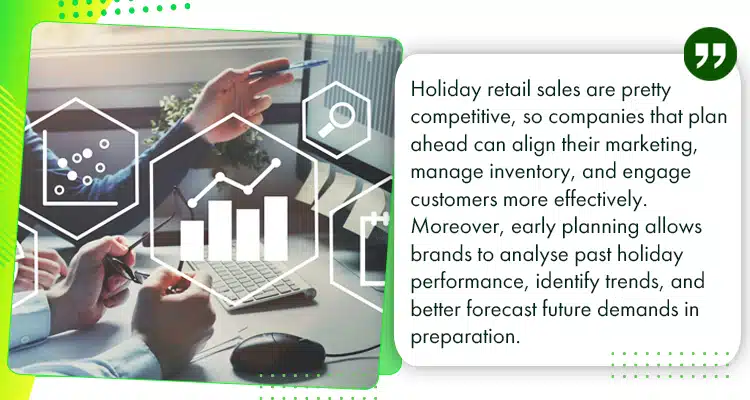 Holiday retail sales are pretty competitive, so companies that plan ahead can align their marketing, manage inventory, and engage customers more effectively. Moreover, early planning allows brands to analyse past holiday performance, identify trends, and better forecast future demands in preparation.